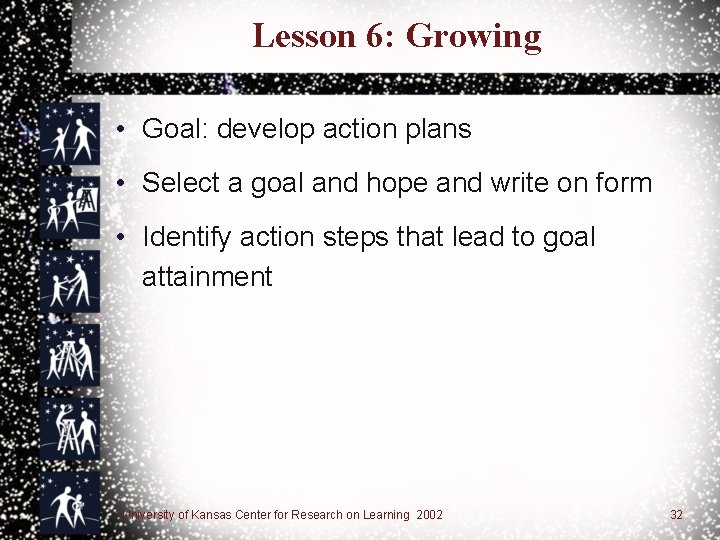 Lesson 6: Growing

• Goal: develop action plans

• Select a goal and hope and write on form

• Identify action steps that lead to goal attainment

University of Kansas Center for Research on Learning 2002

32